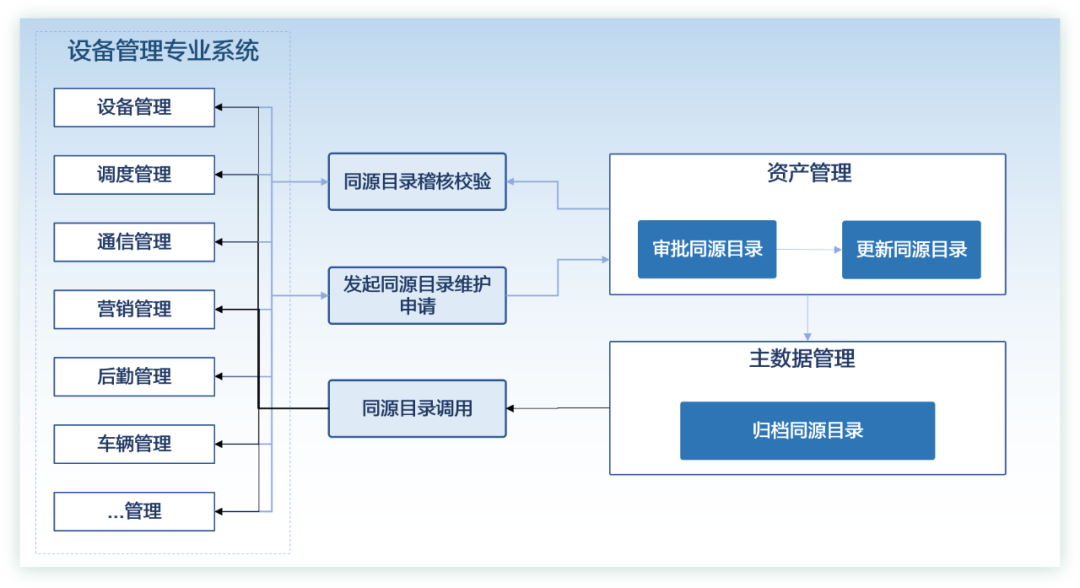 设备管理专业系统

设备管理

调度管理

通信管理

营销管理

后勤管理

车辆管理

...管理

同源目录稽核校验

发起同源目录维护申请

同源目录调用

资产管理

审批同源目录

更新同源目录

主数据管理

归档同源目录